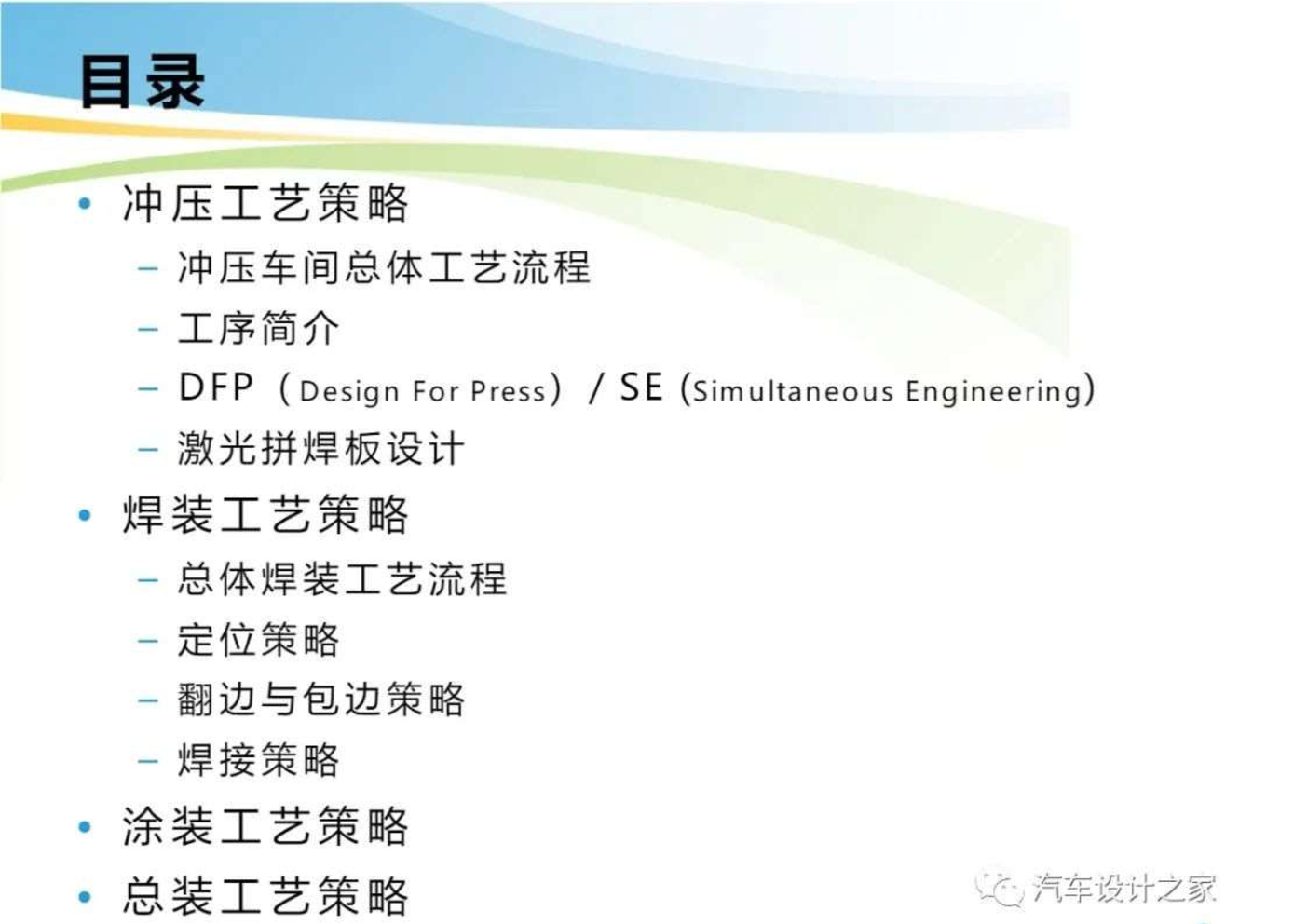 目录

• 冲压工艺策略
– 冲压车间总体工艺流程
– 工序简介
– DFP（Design For Press） / SE (Simultaneous Engineering)
– 激光拼焊板设计
• 焊装工艺策略
– 总体焊装工艺流程
– 定位策略
– 翻边与包边策略
– 焊接策略
• 涂装工艺策略
• 总装工艺策略

汽车设计之家